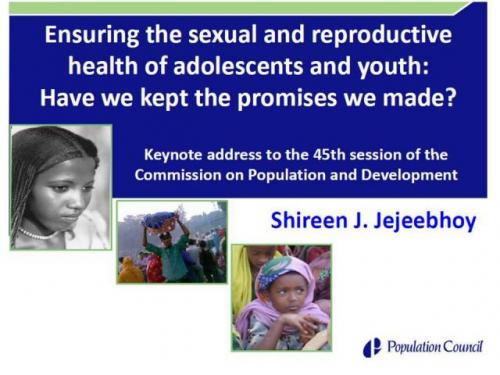 Ensuring the sexual and reproductive health of adolescents and youth: Have we kept the promises we made?

Keynote address to the 45th session of the Commission on Population and Development

Shireen J. Jejeebhoy

Population Council